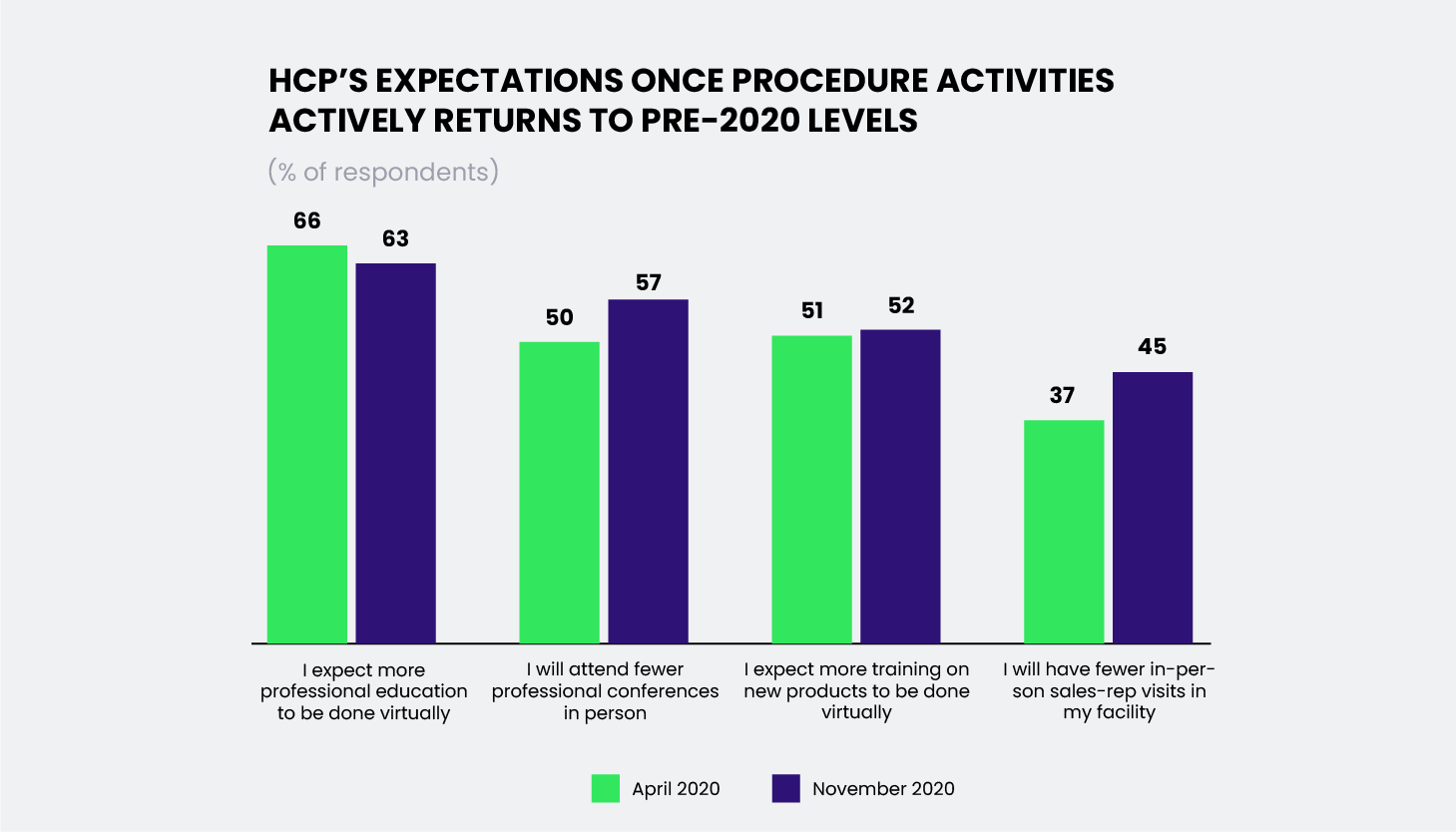 HCP'S EXPECTATIONS ONCE PROCEDURE ACTIVITIES ACTIVELY RETURNS TO PRE-2020 LEVELS

(% of respondents)

66
63
50
57
51
52
37
45

I expect more professional education to be done virtually

I will attend fewer professional conferences in person

I expect more training on new products to be done virtually

I will have fewer in-person sales-rep visits in my facility

April 2020
November 2020